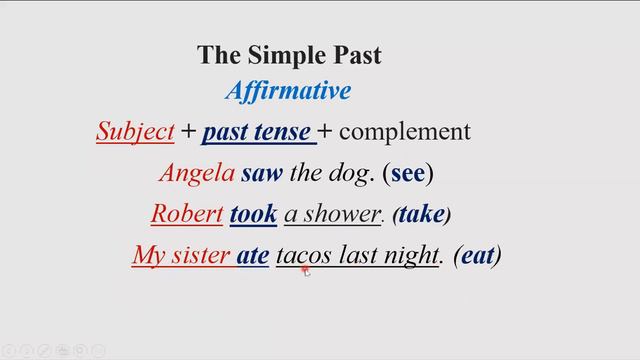 The Simple Past
Affirmative
Subject + past tense + complement
Angela saw the dog. (see)
Robert took a shower. (take)
My sister ate tacos last night. (eat)